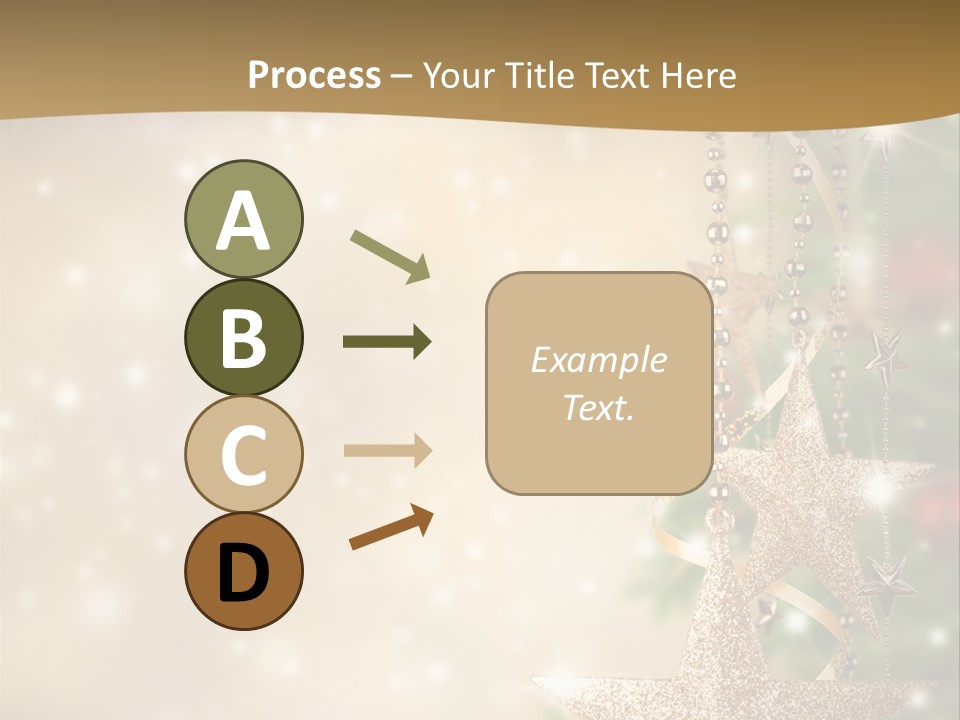 Process – Your Title Text Here

A

B

C

D

Example Text.